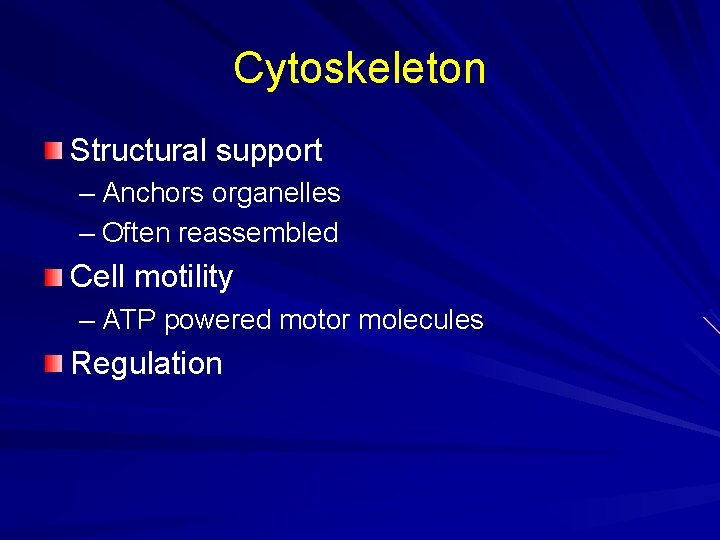 Cytoskeleton

Structural support
– Anchors organelles
– Often reassembled

Cell motility
– ATP powered motor molecules

Regulation